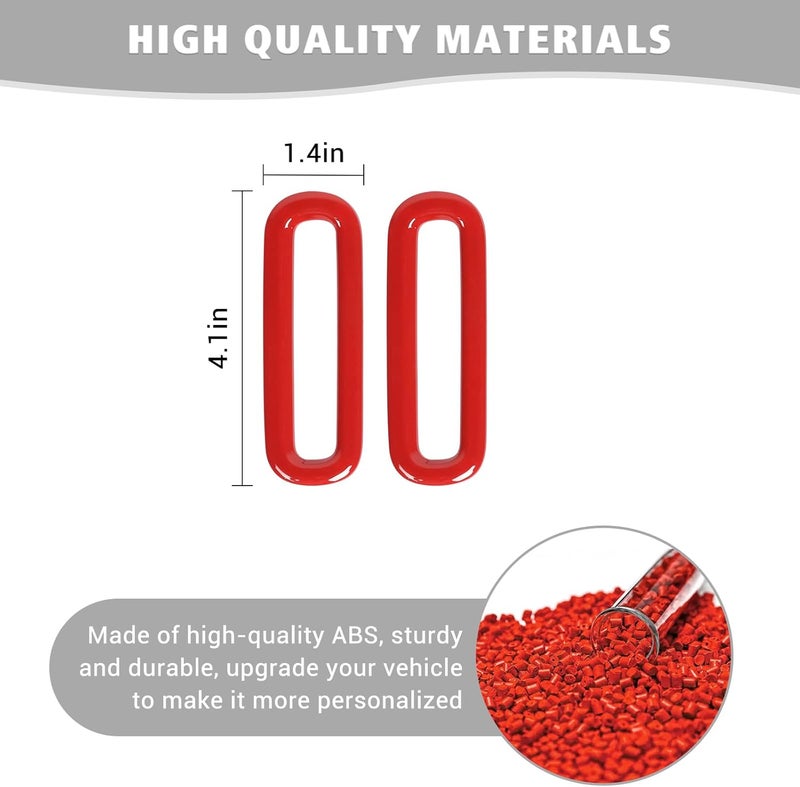 HIGH QUALITY MATERIALS

1.4in

4.1in

Made of high-quality ABS, sturdy and durable, upgrade your vehicle to make it more personalized